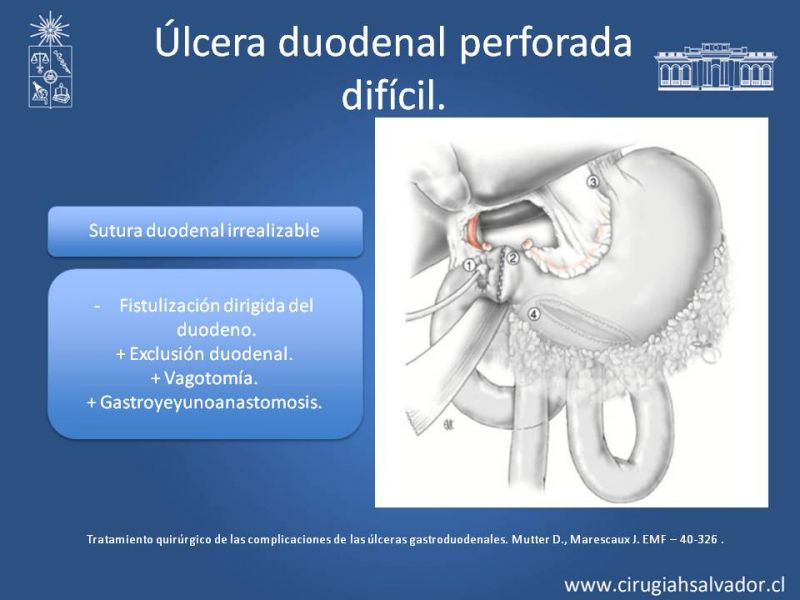 Úlcera duodenal perforada difícil.

Sutura duodenal irrealizable

- Fistulización dirigida del duodeno.
+ Exclusión duodenal.
+ Vagotomía.
+ Gastroyeyunoanastomosis.

3

1

2

4

Tratamiento quirúrgico de las complicaciones de las úlceras gastroduodenales. Mutter D., Marescaux J. EMF – 40-326 .

www.cirugiahsalvador.cl